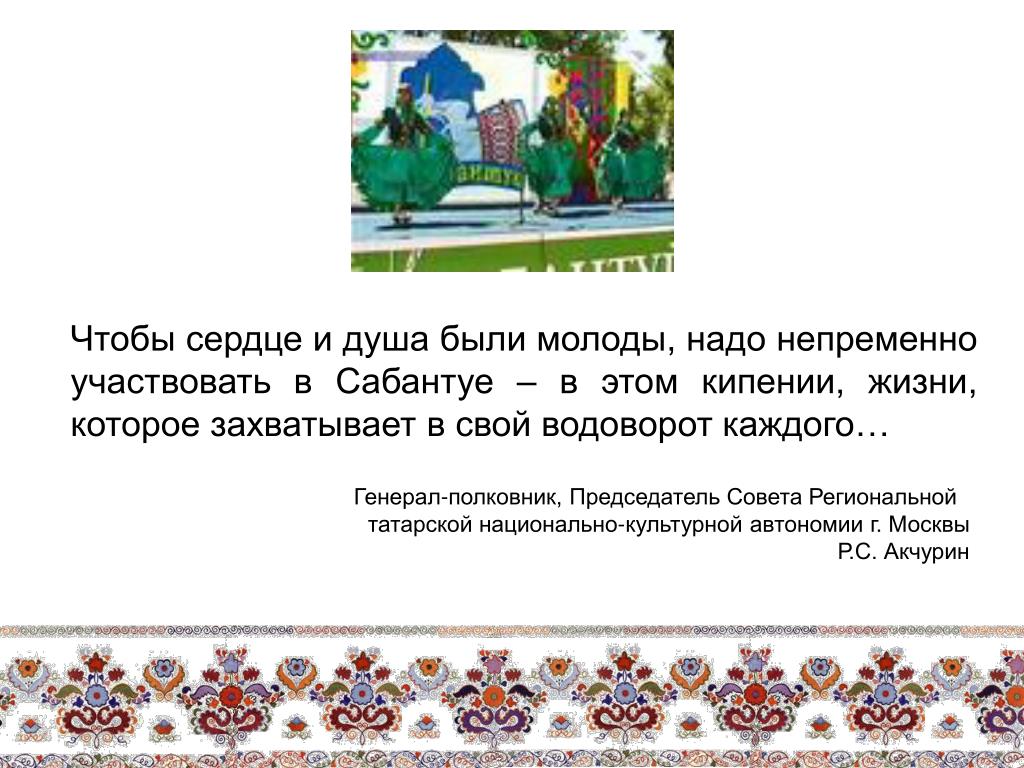 Чтобы сердце и душа были молоды, надо непременно участвовать в Сабантуе – в этом кипении, жизни, которое захватывает в свой водоворот каждого…

Генерал-полковник, Председатель Совета Региональной татарской национально-культурной автономии г. Москвы
Р.С. Акчурин